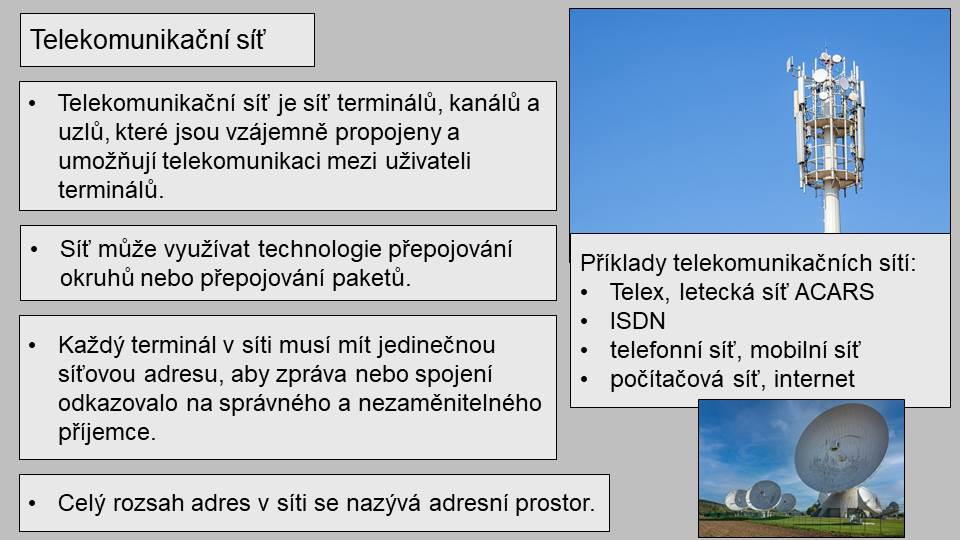 Telekomunikační síť

• Telekomunikační síť je síť terminálů, kanálů a uzlů, které jsou vzájemně propojeny a umožňují telekomunikaci mezi uživateli terminálů.

• Síť může využívat technologie přepojování okruhů nebo přepojování paketů.

• Každý terminál v síti musí mít jedinečnou síťovou adresu, aby zpráva nebo spojení odkazovalo na správného a nezaměnitelného příjemce.

• Celý rozsah adres v síti se nazývá adresní prostor.

Příklady telekomunikačních sítí:
• Telex, letecká síť ACARS
• ISDN
• telefonní síť, mobilní síť
• počítačová síť, internet